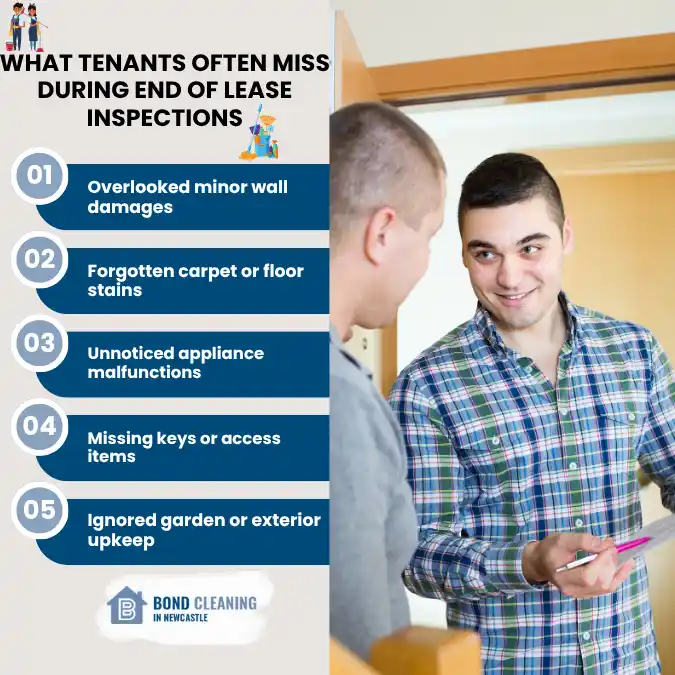 WHAT TENANTS OFTEN MISS DURING END OF LEASE INSPECTIONS

01 Overlooked minor wall damages

02 Forgotten carpet or floor stains

03 Unnoticed appliance malfunctions

04 Missing keys or access items

05 Ignored garden or exterior upkeep

B BOND CLEANING IN NEWCASTLE